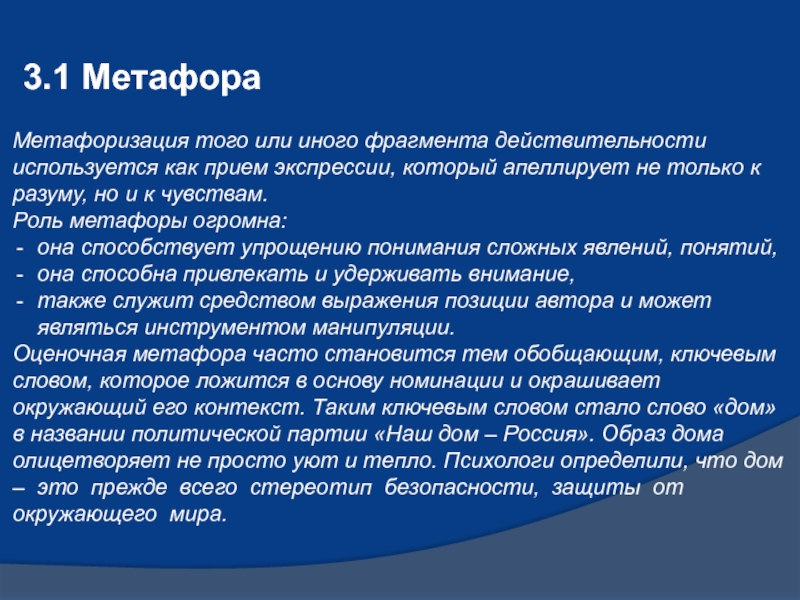 3.1 Метафора

Метафоризация того или иного фрагмента действительности используется как прием экспрессии, который апеллирует не только к разуму, но и к чувствам.
Роль метафоры огромна:
- она способствует упрощению понимания сложных явлений, понятий,
- она способна привлекать и удерживать внимание,
- также служит средством выражения позиции автора и может являться инструментом манипуляции.
Оценочная метафора часто становится тем обобщающим, ключевым словом, которое ложится в основу номинации и окрашивает окружающий его контекст. Таким ключевым словом стало слово «дом» в названии политической партии «Наш дом – Россия». Образ дома олицетворяет не просто уют и тепло. Психологи определили, что дом – это прежде всего стереотип безопасности, защиты от окружающего мира.